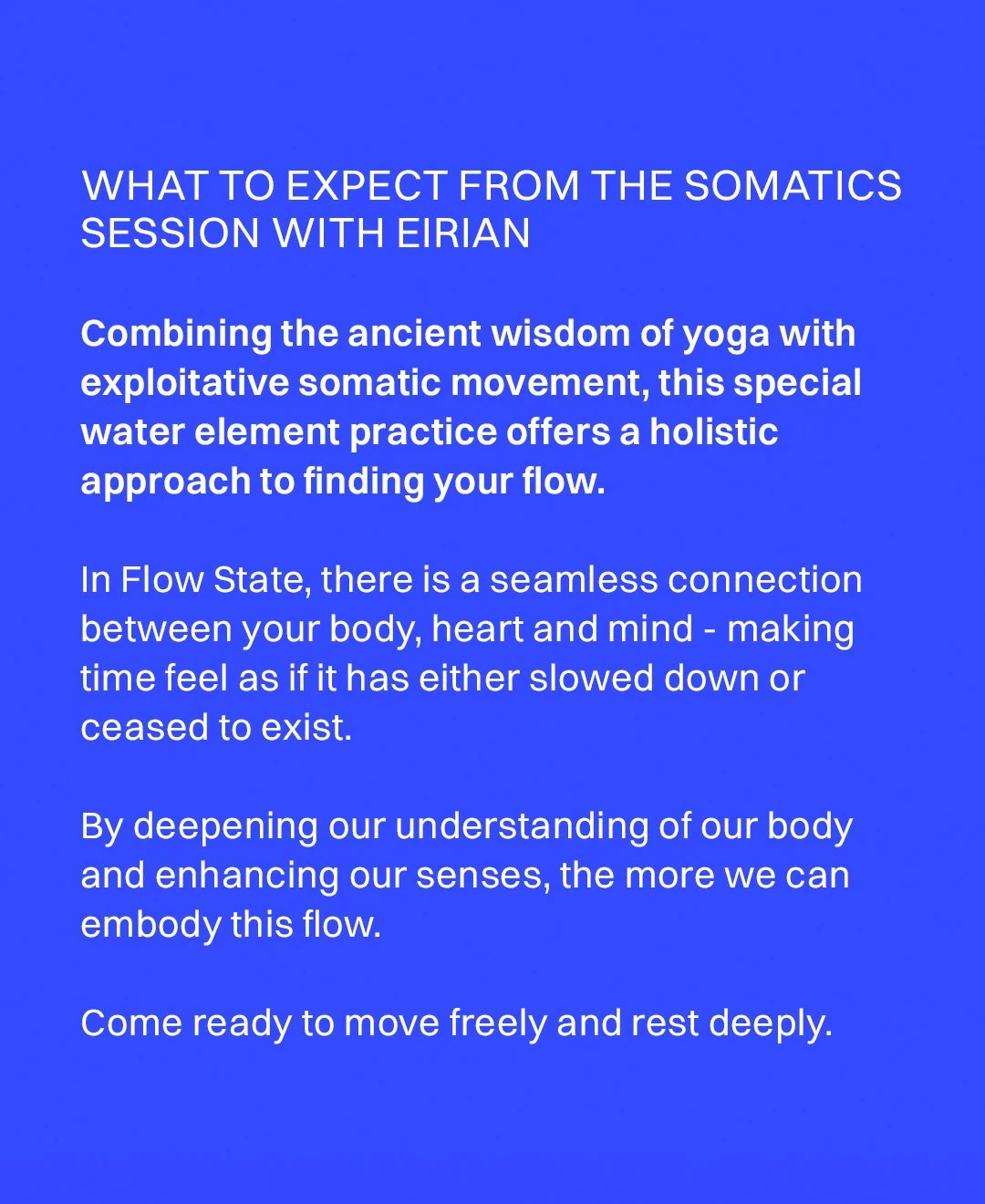 WHAT TO EXPECT FROM THE SOMATICS SESSION WITH EIRIAN

Combining the ancient wisdom of yoga with exploitative somatic movement, this special water element practice offers a holistic approach to finding your flow.

In Flow State, there is a seamless connection between your body, heart and mind - making time feel as if it has either slowed down or ceased to exist.

By deepening our understanding of our body and enhancing our senses, the more we can embody this flow.

Come ready to move freely and rest deeply.